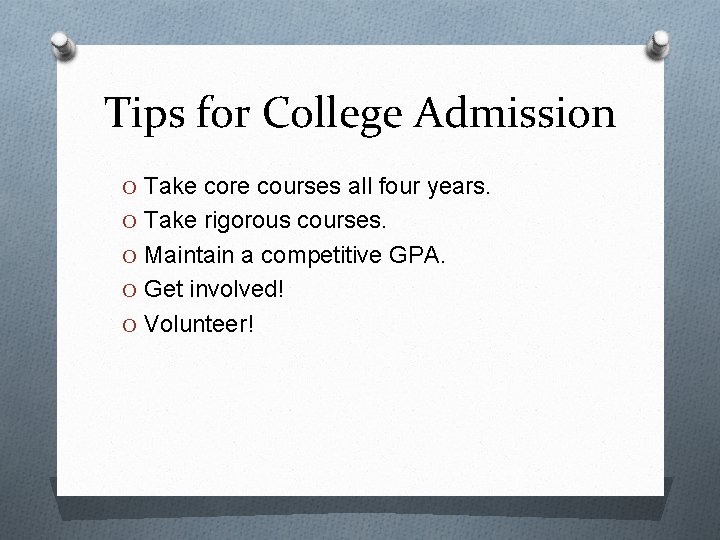 Tips for College Admission

O Take core courses all four years.
O Take rigorous courses.
O Maintain a competitive GPA.
O Get involved!
O Volunteer!